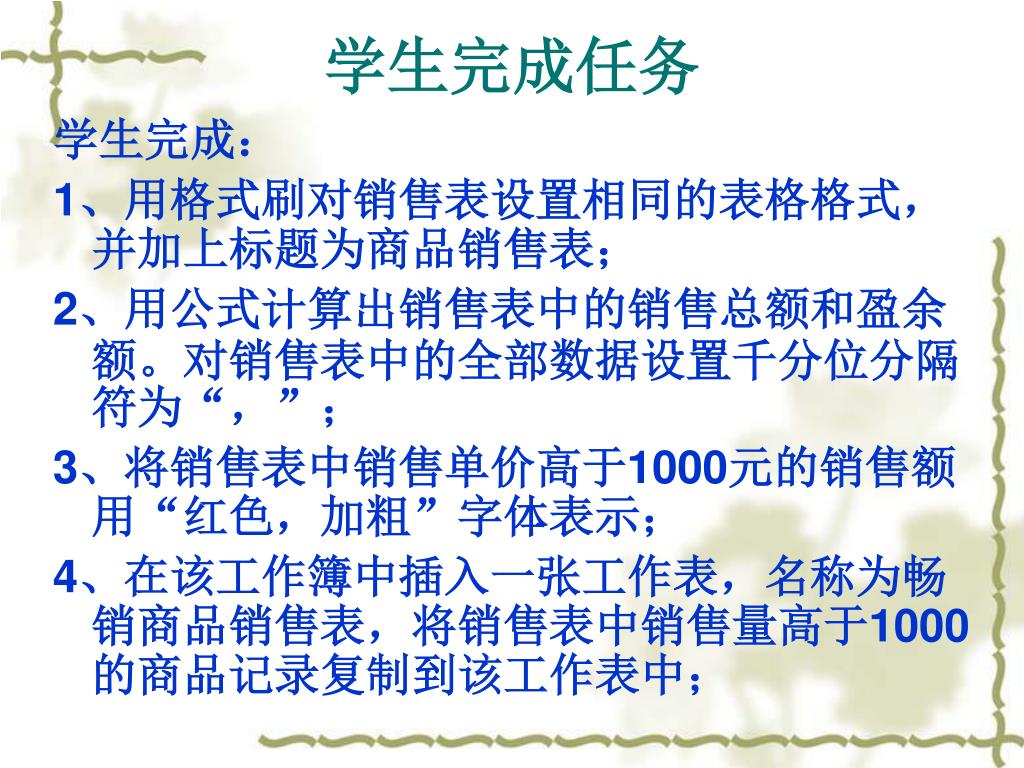 学生完成任务

学生完成：

1、用格式刷对销售表设置相同的表格格式，并加上标题为商品销售表；

2、用公式计算出销售表中的销售总额和盈余额。对销售表中的全部数据设置千分位分隔符为“，”；

3、将销售表中销售单价高于1000元的销售额用“红色，加粗”字体表示；

4、在该工作簿中插入一张工作表，名称为畅销商品销售表，将销售表中销售量高于1000的商品记录复制到该工作表中；